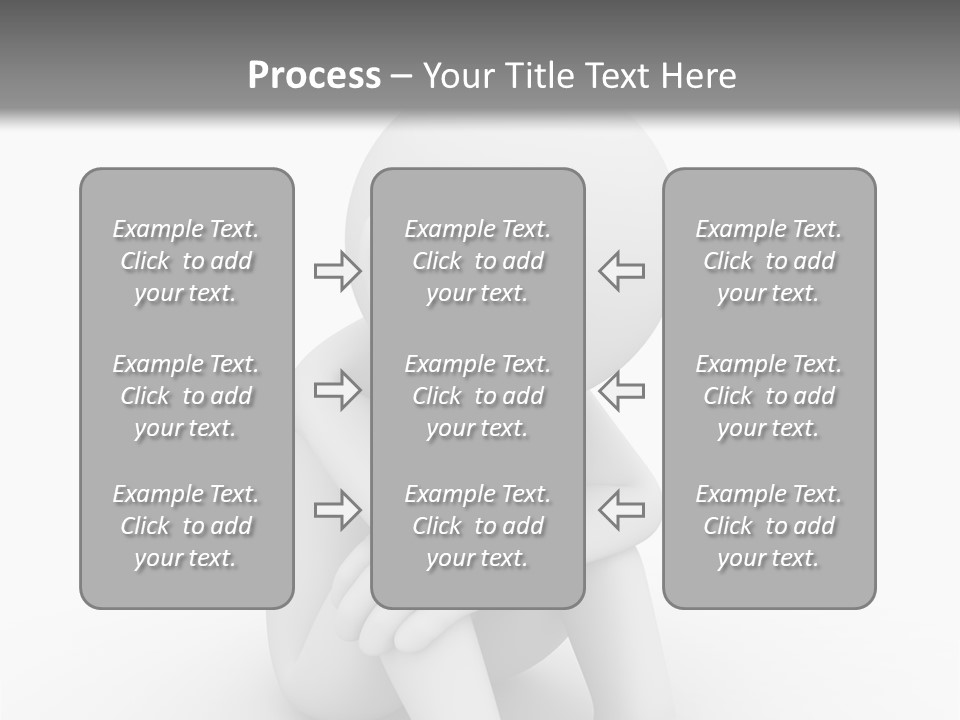 Process – Your Title Text Here

Example Text. Click to add your text.

Example Text. Click to add your text.

Example Text. Click to add your text.

Example Text. Click to add your text.

Example Text. Click to add your text.

Example Text. Click to add your text.

Example Text. Click to add your text.

Example Text. Click to add your text.

Example Text. Click to add your text.